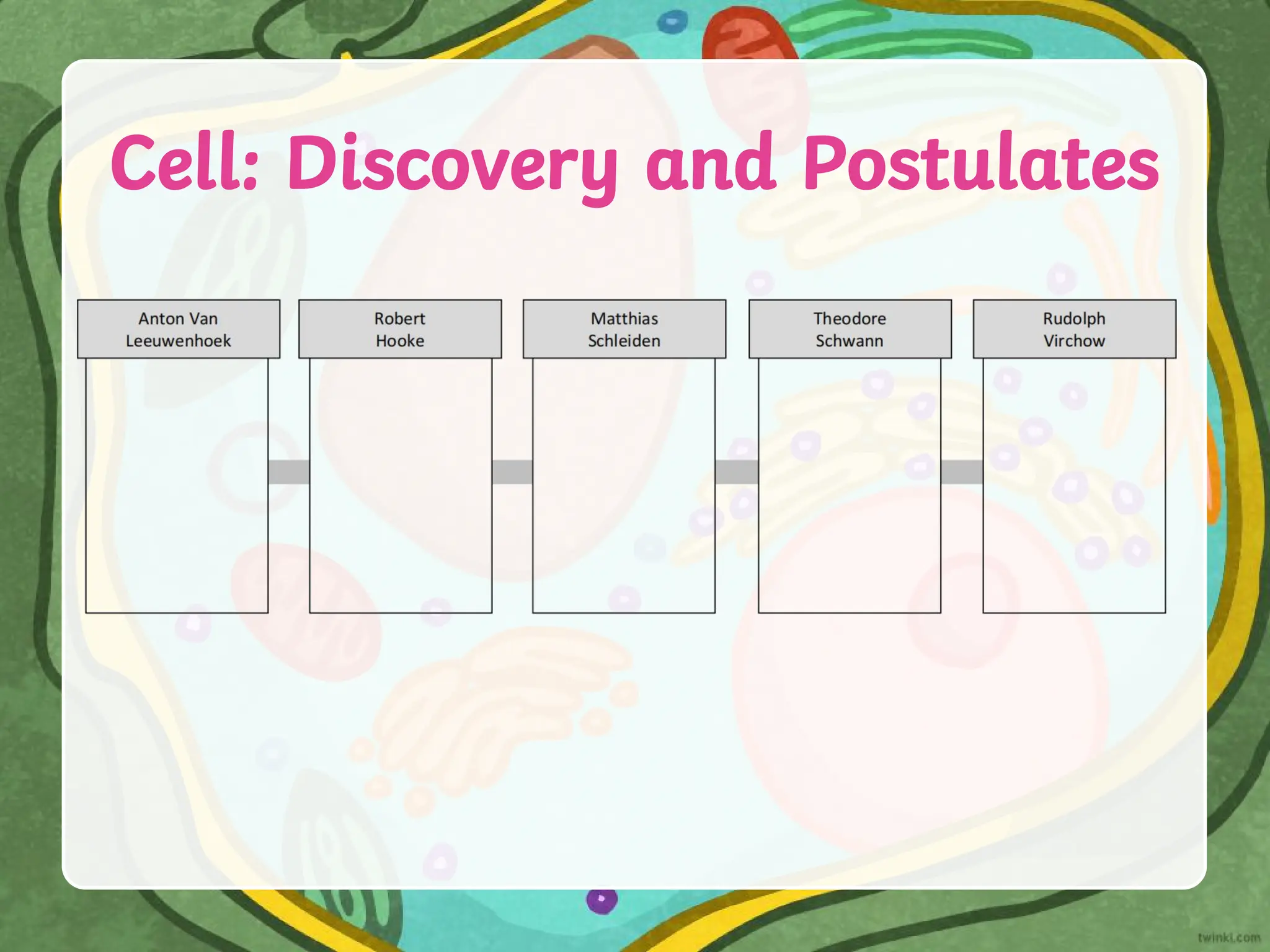 Cell: Discovery and Postulates

Anton Van Leeuwenhoek

Robert Hooke

Matthias Schleiden

Theodore Schwann

Rudolph Virchow

twinkl.com